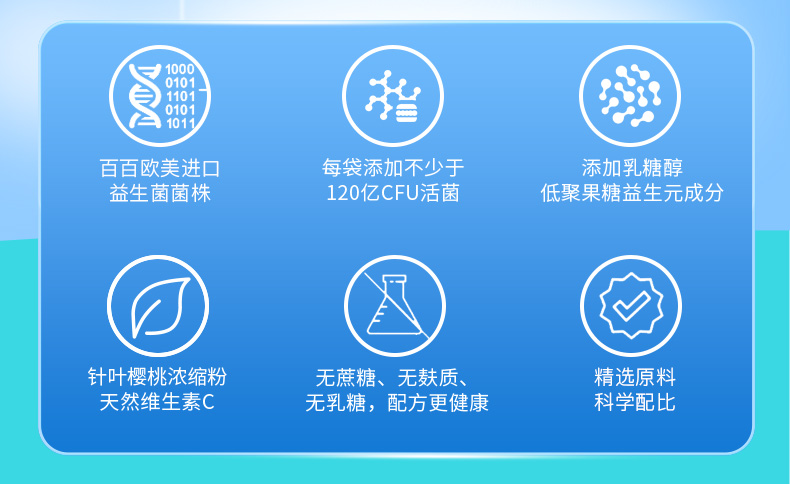 1000
0101
1101
0101
1011

百百欧美进口
益生菌菌株

每袋添加不少于
120亿CFU活菌

添加乳糖醇
低聚果糖益生元成分

针叶樱桃浓缩粉
天然维生素C

无蔗糖、无麸质、
无乳糖，配方更健康

精选原料
科学配比